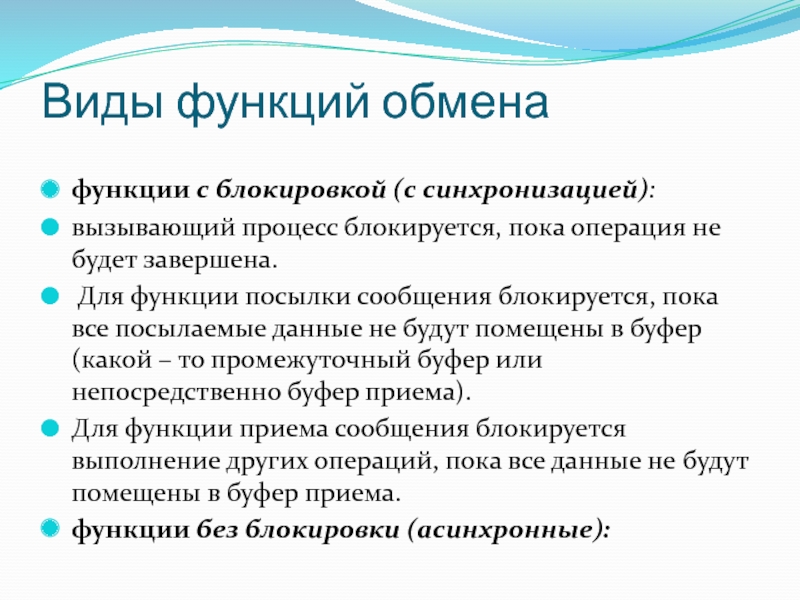 Виды функций обмена

функции с блокировкой (с синхронизацией):

вызывающий процесс блокируется, пока операция не будет завершена.

Для функции посылки сообщения блокируется, пока все посылаемые данные не будут помещены в буфер (какой – то промежуточный буфер или непосредственно буфер приема).

Для функции приема сообщения блокируется выполнение других операций, пока все данные не будут помещены в буфер приема.

функции без блокировки (асинхронные):